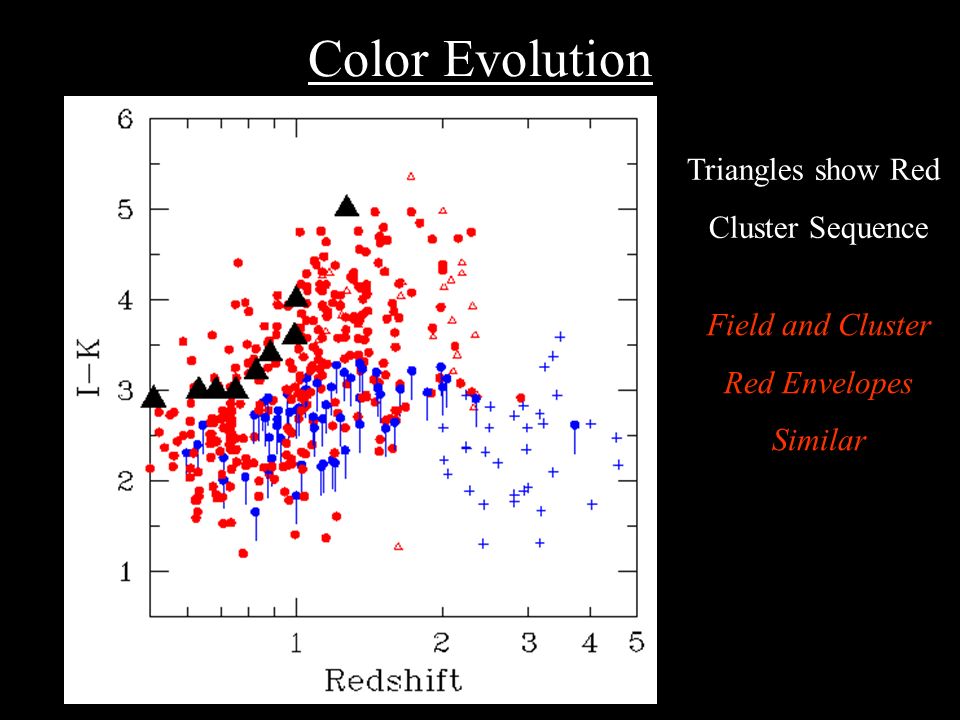 Color Evolution

6
5
4
3
2
1
I−K
1
2
3
4
5
Redshift

Triangles show Red Cluster Sequence

Field and Cluster Red Envelopes Similar